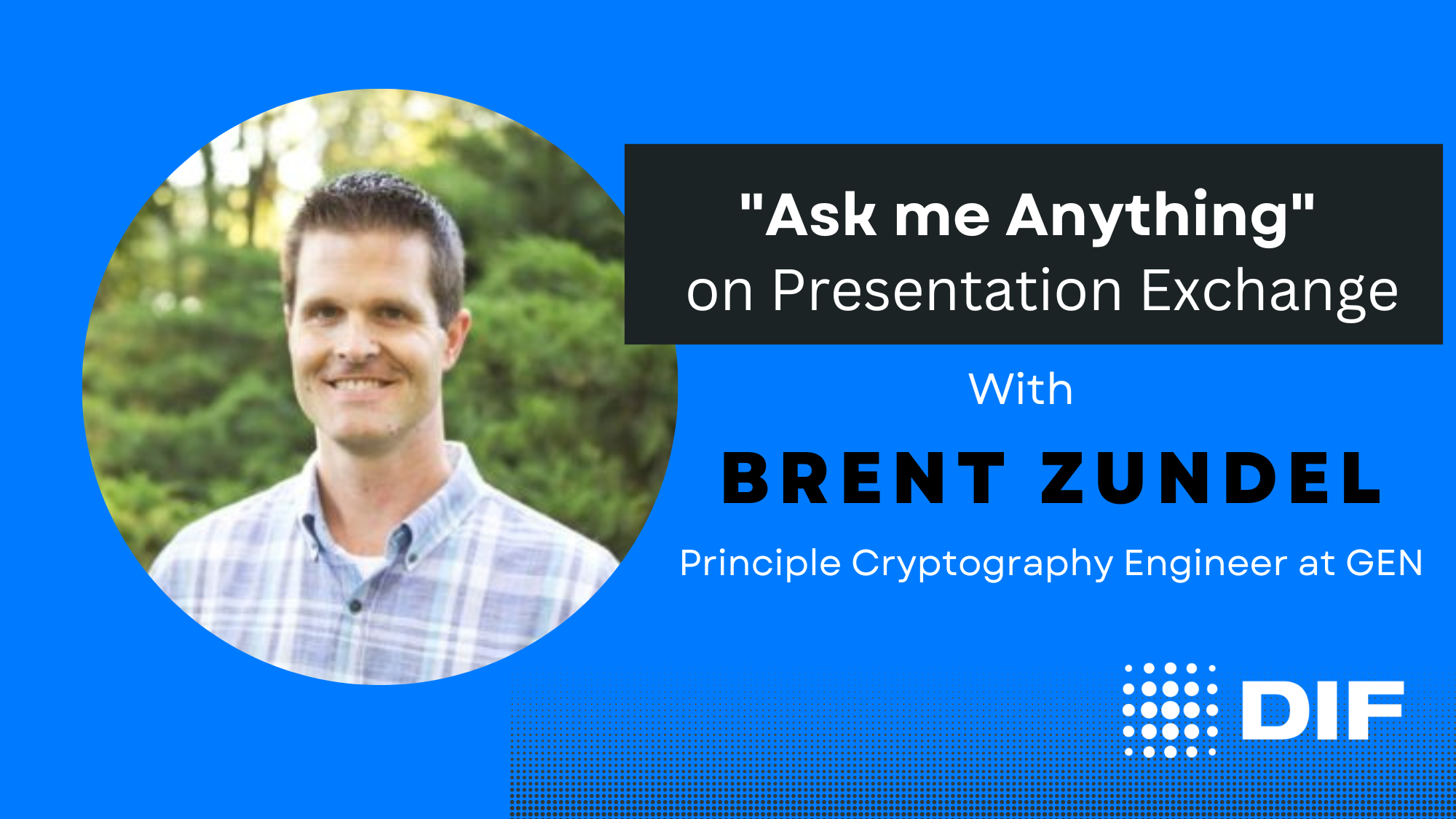 "Ask me Anything"
on Presentation Exchange

With

BRENT ZUNDEL

Principle Cryptography Engineer at GEN

DIF